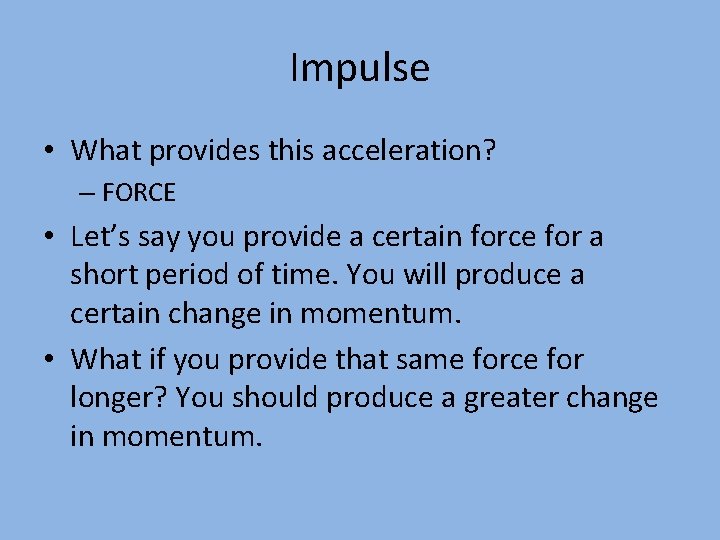 Impulse

• What provides this acceleration?
– FORCE

• Let’s say you provide a certain force for a short period of time. You will produce a certain change in momentum.

• What if you provide that same force for longer? You should produce a greater change in momentum.